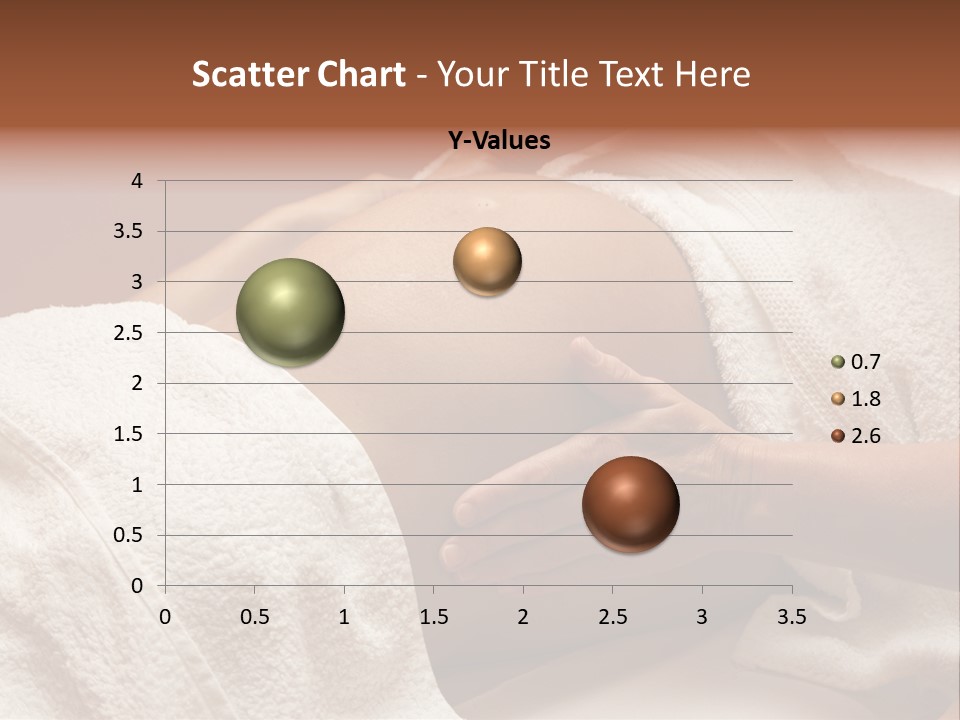 Scatter Chart - Your Title Text Here

Y-Values

4
3.5
3
2.5
2
1.5
1
0.5
0

0 0.5 1 1.5 2 2.5 3 3.5

0.7
1.8
2.6